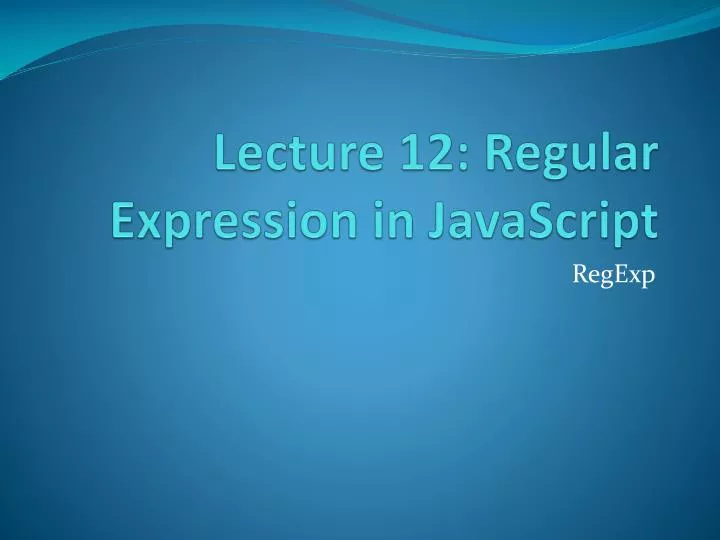 Lecture 12: Regular Expression in JavaScript

RegExp